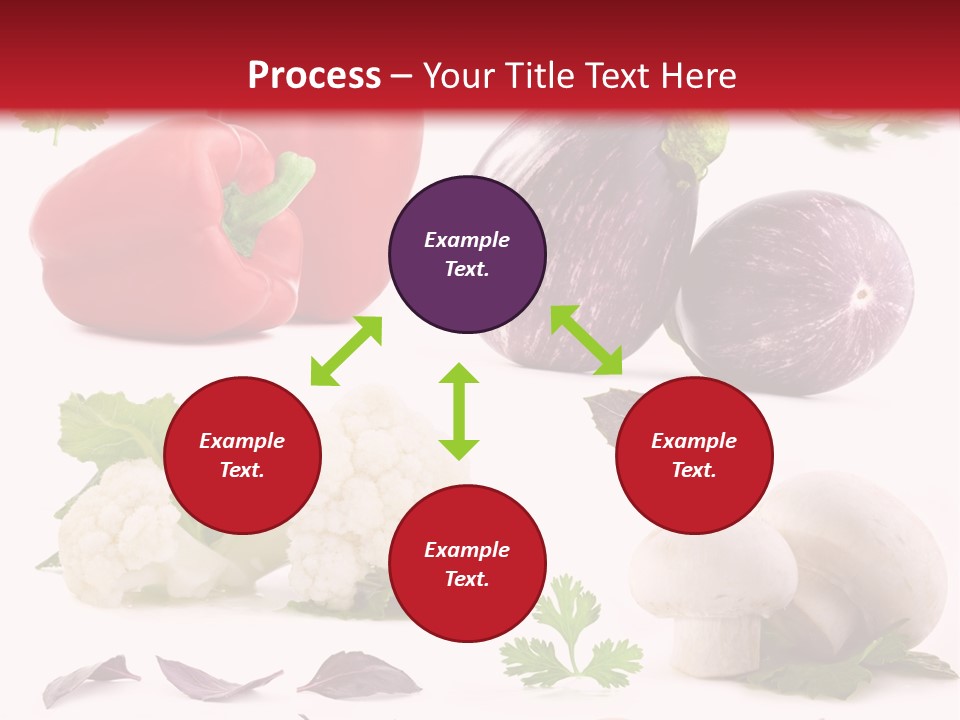 Process – Your Title Text Here

Example Text.

Example Text.

Example Text.

Example Text.